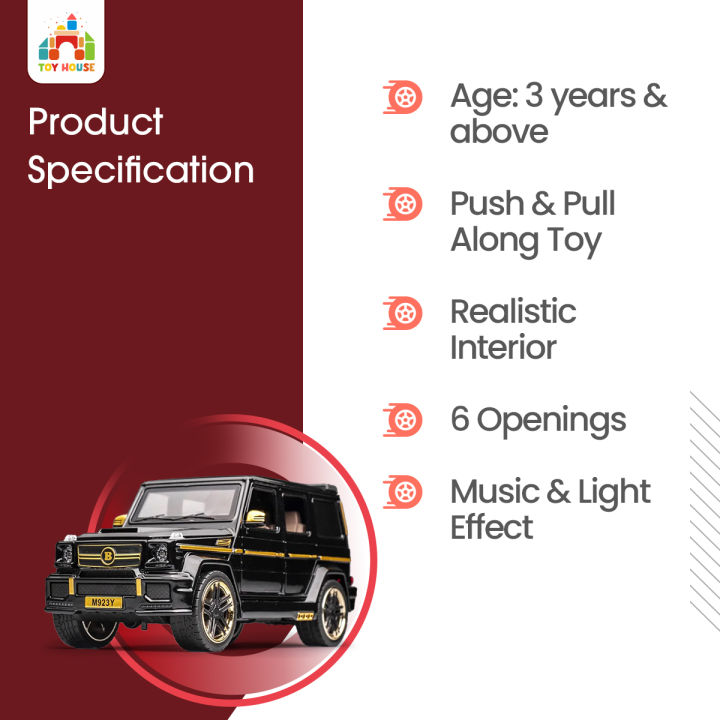 TOY HOUSE

Product Specification

Age: 3 years & above

Push & Pull Along Toy

Realistic Interior

6 Openings

Music & Light Effect

B

M923Y